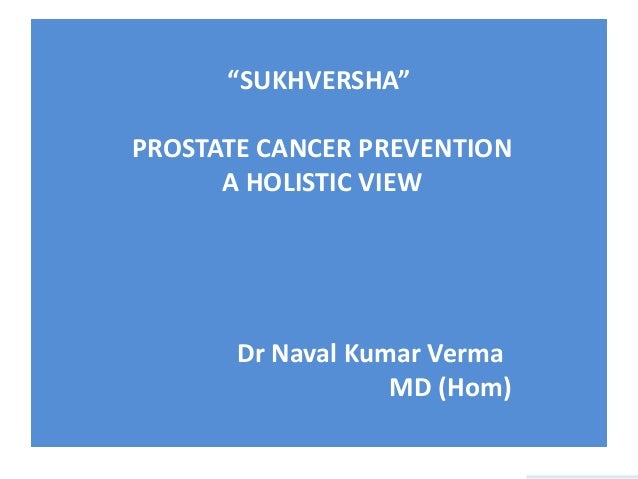 “SUKHVERSHA”

PROSTATE CANCER PREVENTION
A HOLISTIC VIEW

Dr Naval Kumar Verma
MD (Hom)